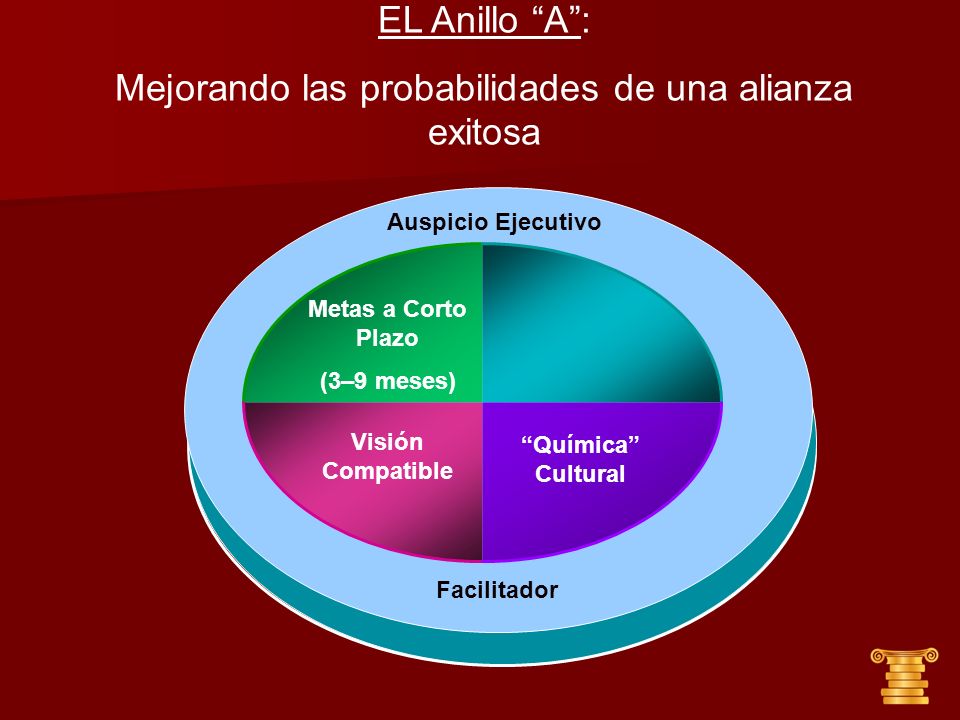 EL Anillo “A”:

Mejorando las probabilidades de una alianza exitosa

Auspicio Ejecutivo

Metas a Corto Plazo

(3–9 meses)

Visión Compatible

“Química” Cultural

Facilitador